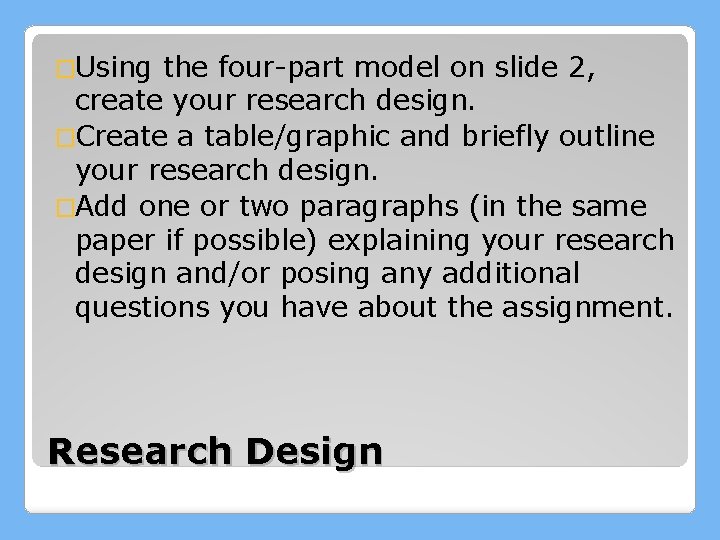 Using the four-part model on slide 2, create your research design.

Create a table/graphic and briefly outline your research design.

Add one or two paragraphs (in the same paper if possible) explaining your research design and/or posing any additional questions you have about the assignment.

Research Design